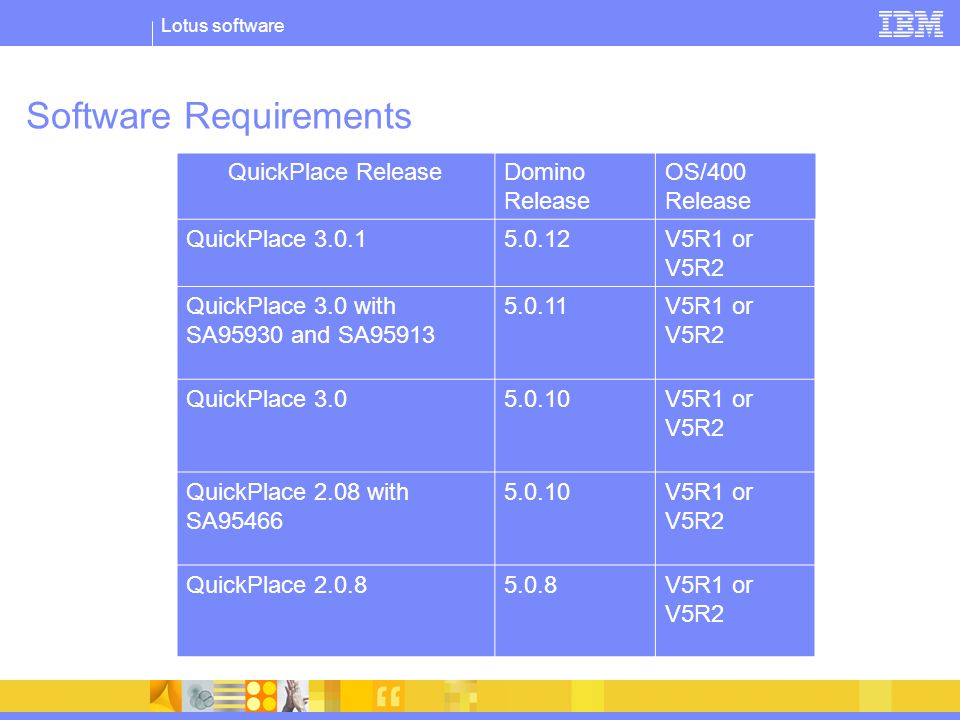 Lotus software

IBM

Software Requirements

| QuickPlace Release | Domino Release | OS/400 Release |
|---|---|---|
| QuickPlace 3.0.1 | 5.0.12 | V5R1 or V5R2 |
| QuickPlace 3.0 with SA95930 and SA95913 | 5.0.11 | V5R1 or V5R2 |
| QuickPlace 3.0 | 5.0.10 | V5R1 or V5R2 |
| QuickPlace 2.08 with SA95466 | 5.0.10 | V5R1 or V5R2 |
| QuickPlace 2.0.8 | 5.0.8 | V5R1 or V5R2 |